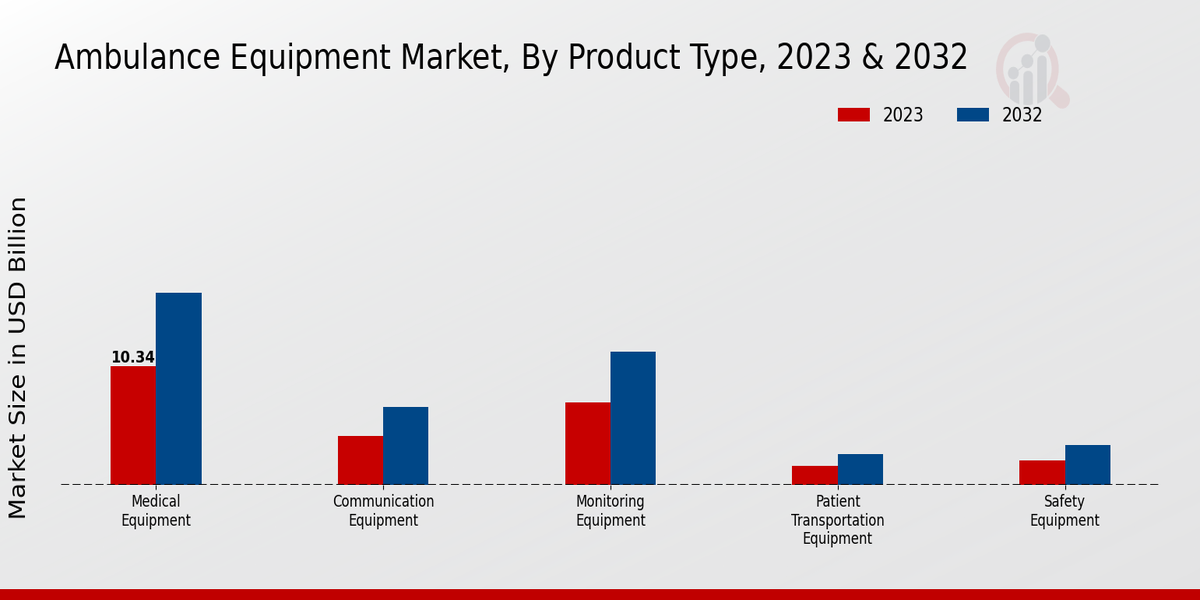 Ambulance Equipment Market, By Product Type, 2023 & 2032

2023 2032

Market Size in USD Billion

10.34

Medical Equipment

Communication Equipment

Monitoring Equipment

Patient Transportation Equipment

Safety Equipment